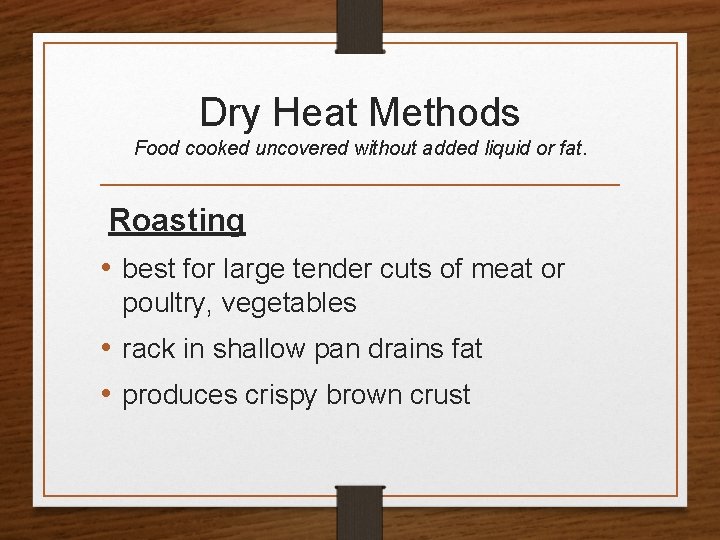 Dry Heat Methods

Food cooked uncovered without added liquid or fat.

Roasting

• best for large tender cuts of meat or poultry, vegetables
• rack in shallow pan drains fat
• produces crispy brown crust